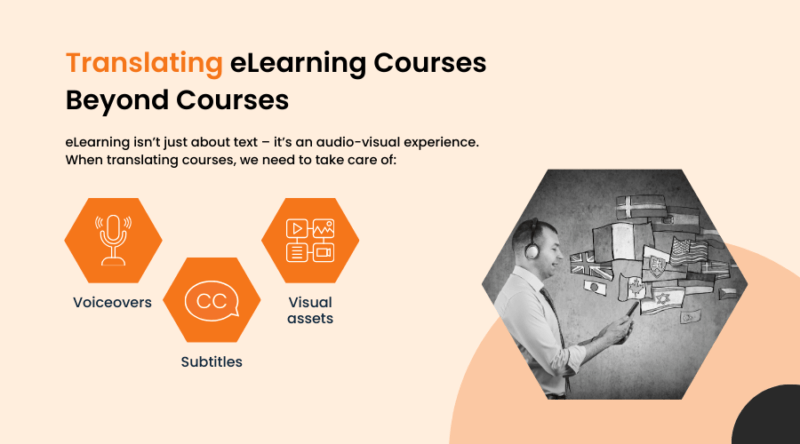 Translating eLearning Courses Beyond Courses

eLearning isn't just about text – it's an audio-visual experience. When translating courses, we need to take care of:

Voiceovers

CC

Subtitles

Visual assets